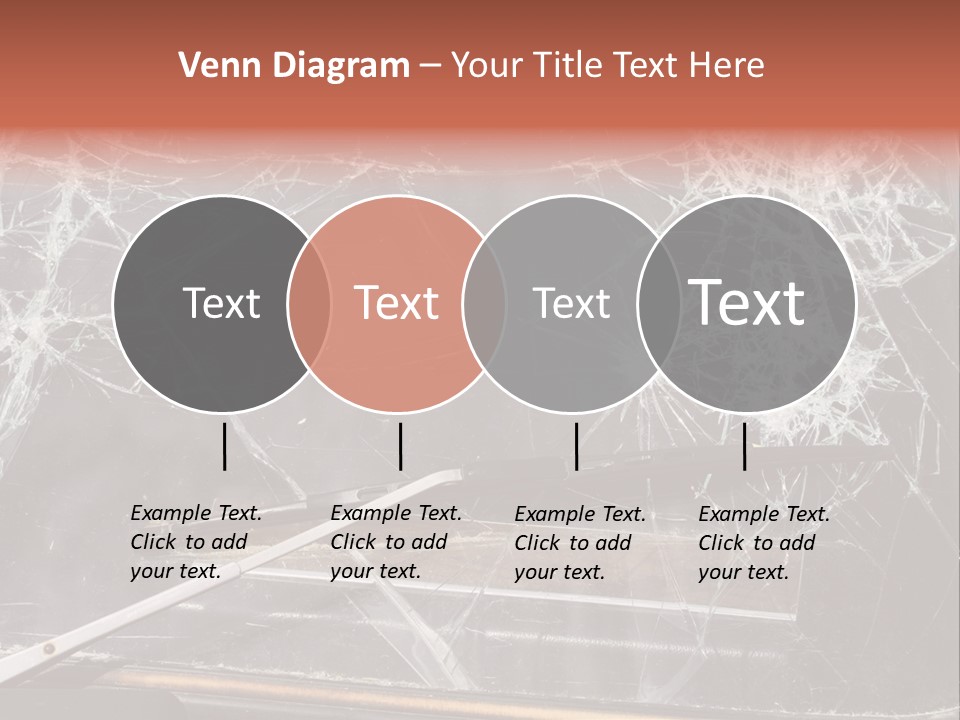 Venn Diagram – Your Title Text Here

Text

Text

Text

Text

Example Text. Click to add your text.

Example Text. Click to add your text.

Example Text. Click to add your text.

Example Text. Click to add your text.